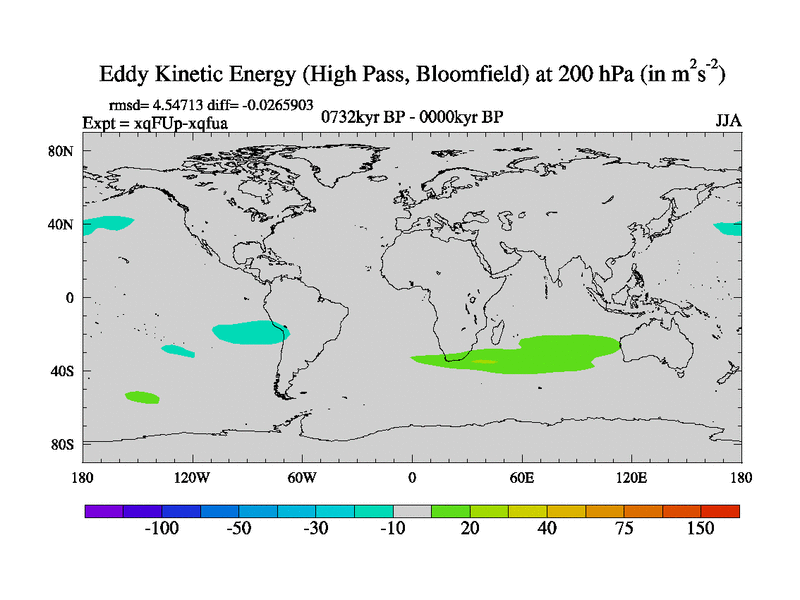 Eddy Kinetic Energy (High Pass, Bloomfield) at 200 hPa (in $m^2s^{-2}$)

rmsd= 4.54713 diff= -0.0265903

Expt = xqFUp-xqfua

0732kyr BP - 0000kyr BP

JJA

80N

40N

0

40S

80S

180

120W

60W

0

60E

120E

180

-100

-50

-30

-10

20

40

75

150